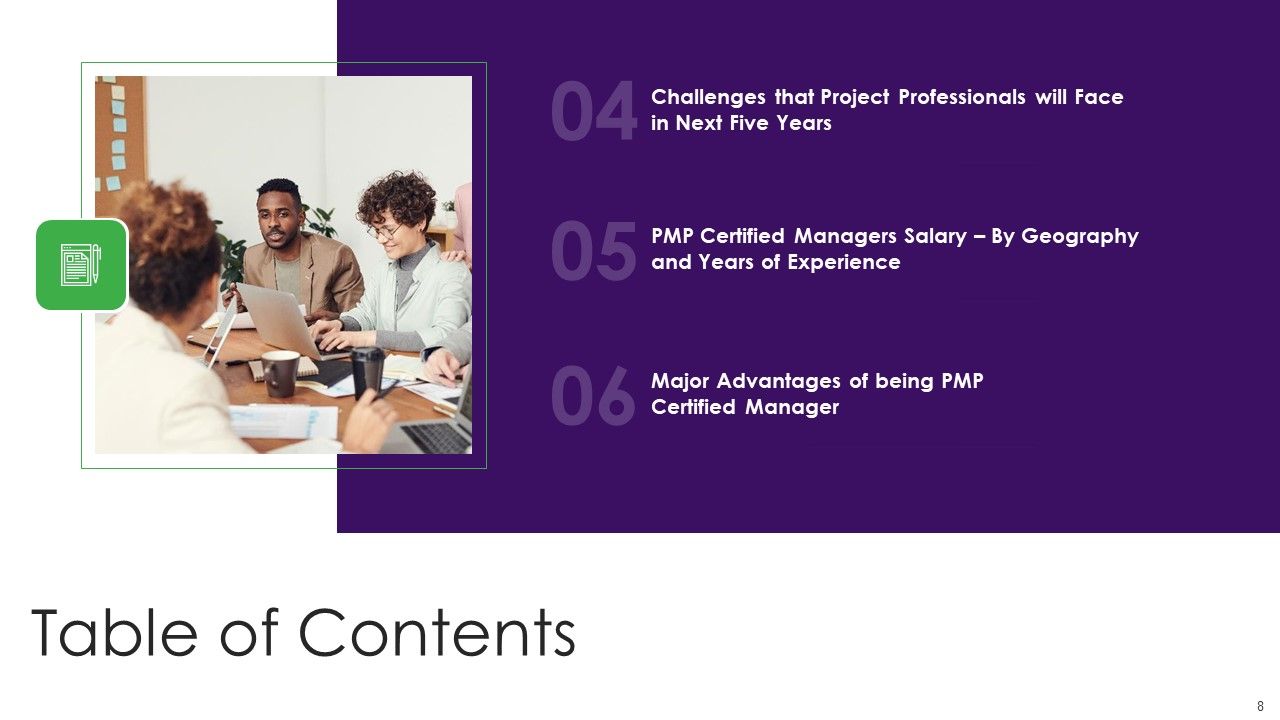 04 Challenges that Project Professionals will Face in Next Five Years

05 PMP Certified Managers Salary – By Geography and Years of Experience

06 Major Advantages of being PMP Certified Manager

Table of Contents

8